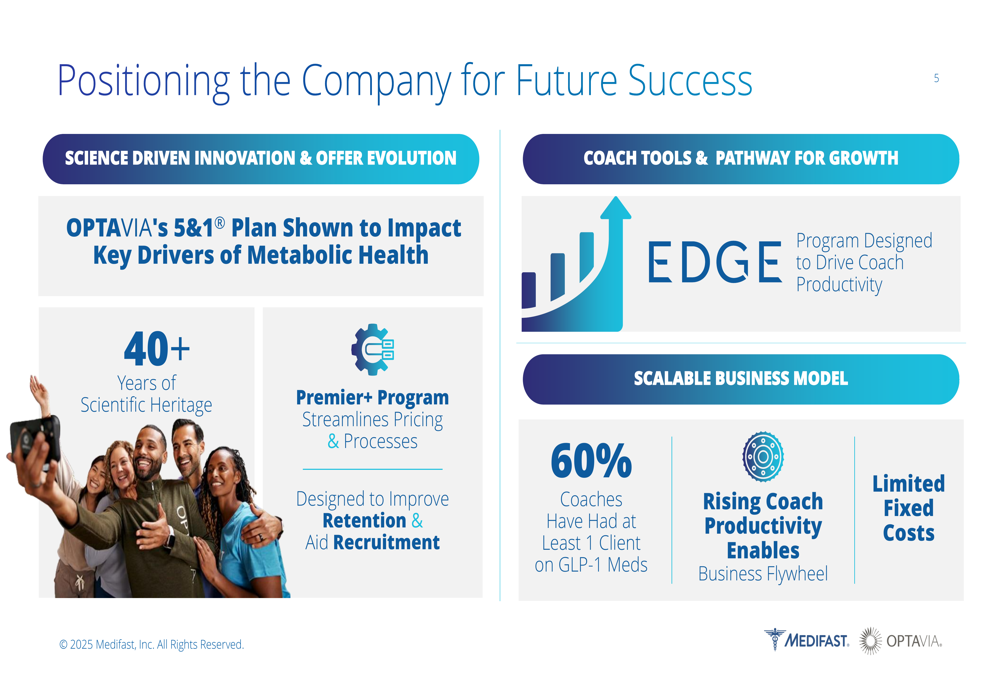 Positioning the Company for Future Success

5

SCIENCE DRIVEN INNOVATION & OFFER EVOLUTION

OPTAVIA's 5&1® Plan Shown to Impact Key Drivers of Metabolic Health

40+
Years of Scientific Heritage

Premier+ Program
Streamlines Pricing & Processes

Designed to Improve Retention & Aid Recruitment

COACH TOOLS & PATHWAY FOR GROWTH

EDGE Program Designed to Drive Coach Productivity

SCALABLE BUSINESS MODEL

60%
Coaches Have Had at Least 1 Client on GLP-1 Meds

Rising Coach Productivity Enables
Business Flywheel

Limited Fixed Costs

© 2025 Medifast, Inc. All Rights Reserved.

MEDIFAST

OPTAVIA.